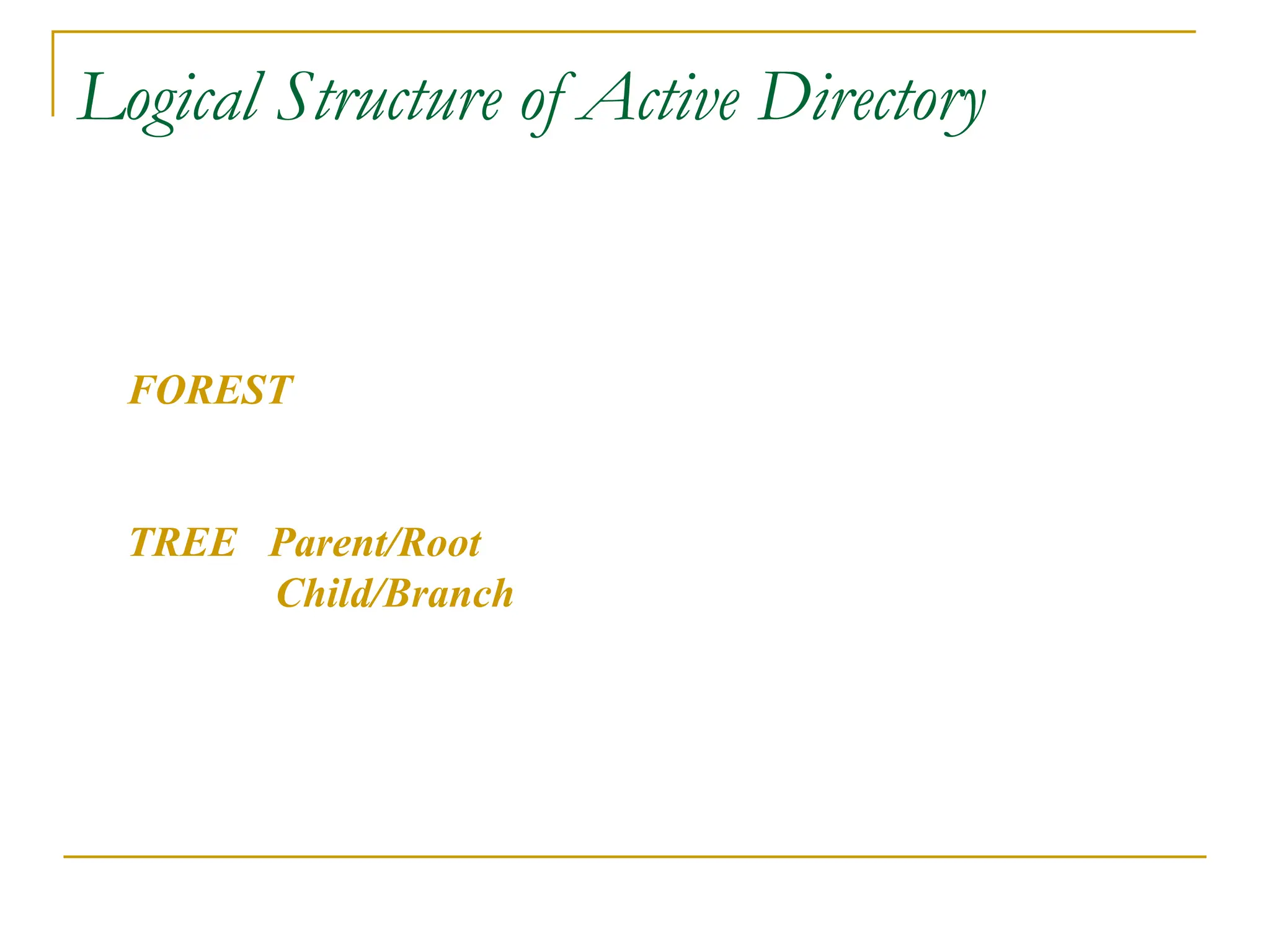 Logical Structure of Active Directory

FOREST

TREE Parent/Root
Child/Branch